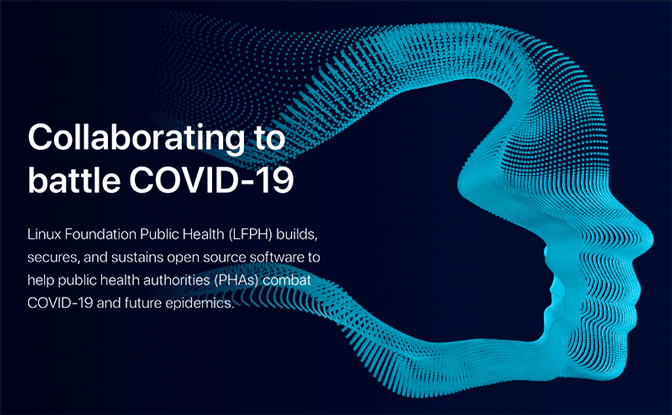 Collaborating to battle COVID-19

Linux Foundation Public Health (LFPH) builds, secures, and sustains open source software to help public health authorities (PHAs) combat COVID-19 and future epidemics.